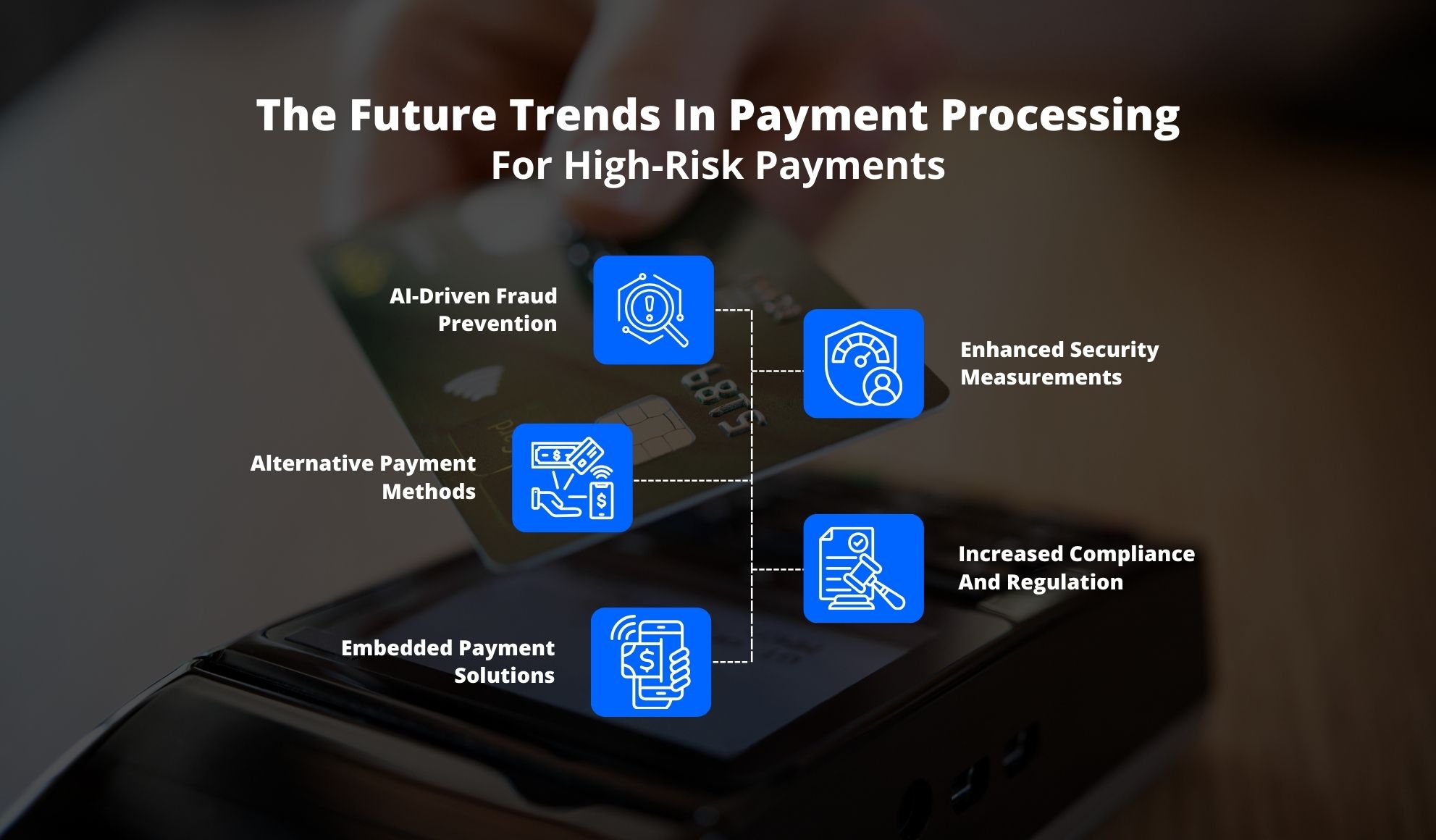 The Future Trends In Payment Processing
For High-Risk Payments

AI-Driven Fraud Prevention

Enhanced Security Measurements

Alternative Payment Methods

Increased Compliance And Regulation

Embedded Payment Solutions